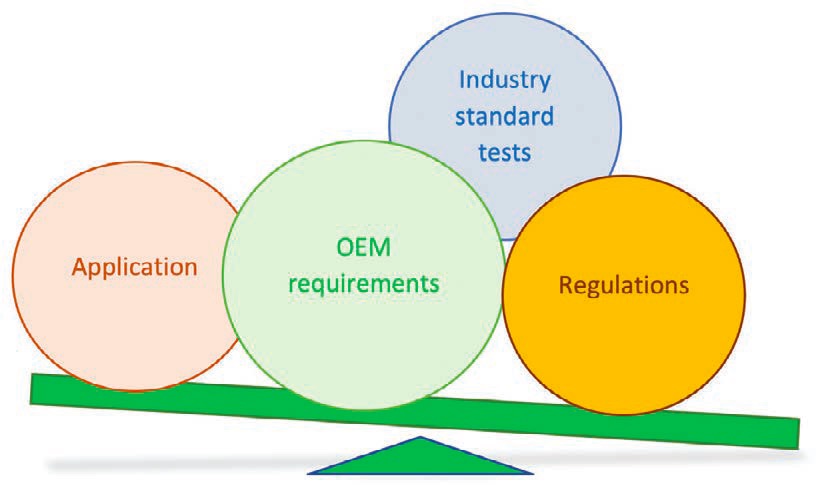 Industry standard tests

Application

OEM requirements

Regulations